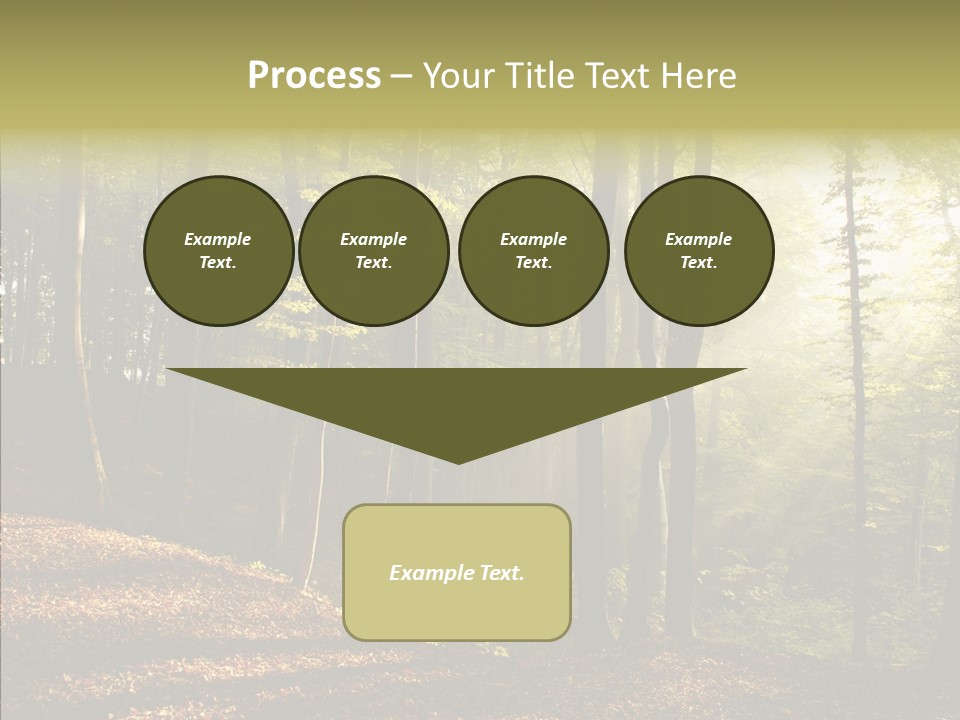 Process – Your Title Text Here

Example Text.

Example Text.

Example Text.

Example Text.

Example Text.